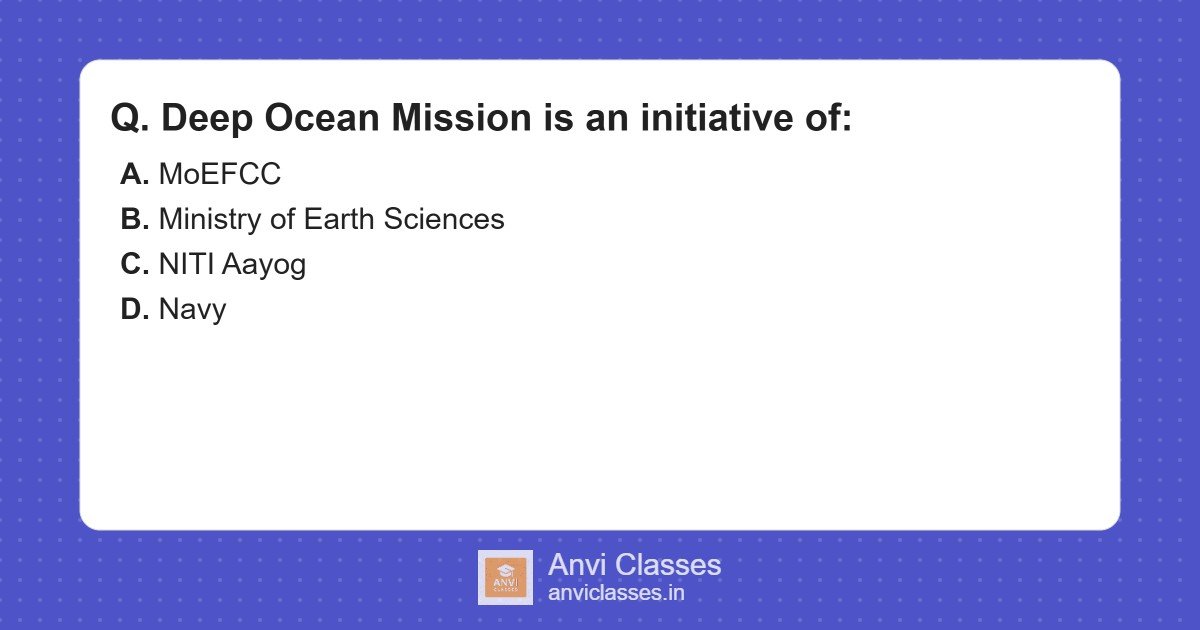 Q. Deep Ocean Mission is an initiative of:

A. MoEFCC
B. Ministry of Earth Sciences
C. NITI Aayog
D. Navy

ANVI CLASSES
Anvi Classes
anviclasses.in